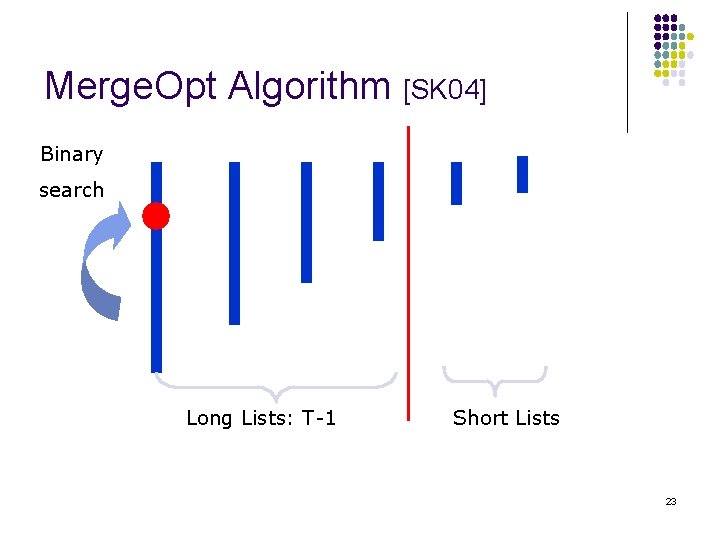 MergeOpt Algorithm [SK04]

Binary search

Long Lists: T-1

Short Lists

23